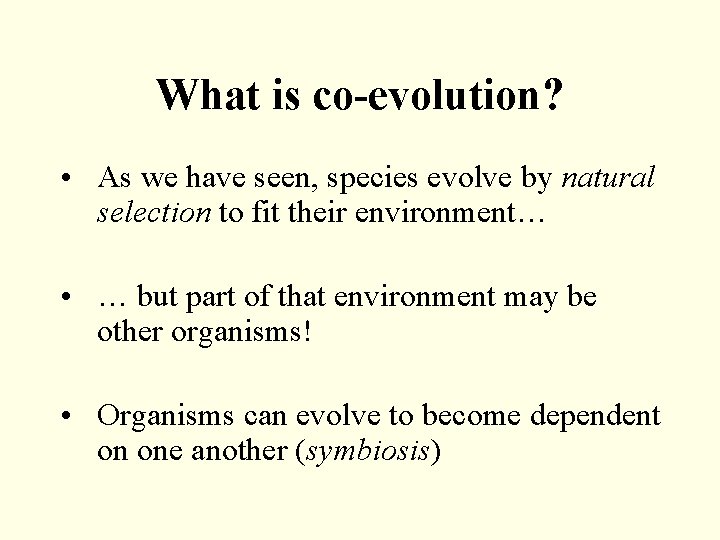 What is co-evolution?

• As we have seen, species evolve by natural selection to fit their environment…

• … but part of that environment may be other organisms!

• Organisms can evolve to become dependent on one another (symbiosis)